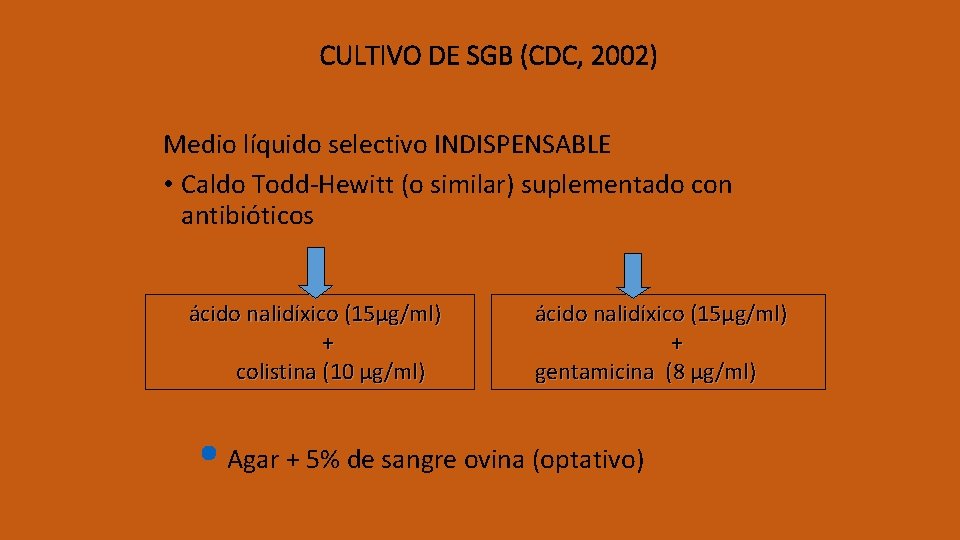 CULTIVO DE SGB (CDC, 2002)

Medio líquido selectivo INDISPENSABLE

• Caldo Todd-Hewitt (o similar) suplementado con antibióticos

ácido nalidíxico (15µg/ml)
+
colistina (10 µg/ml)

ácido nalidíxico (15µg/ml)
+
gentamicina (8 µg/ml)

• Agar + 5% de sangre ovina (optativo)